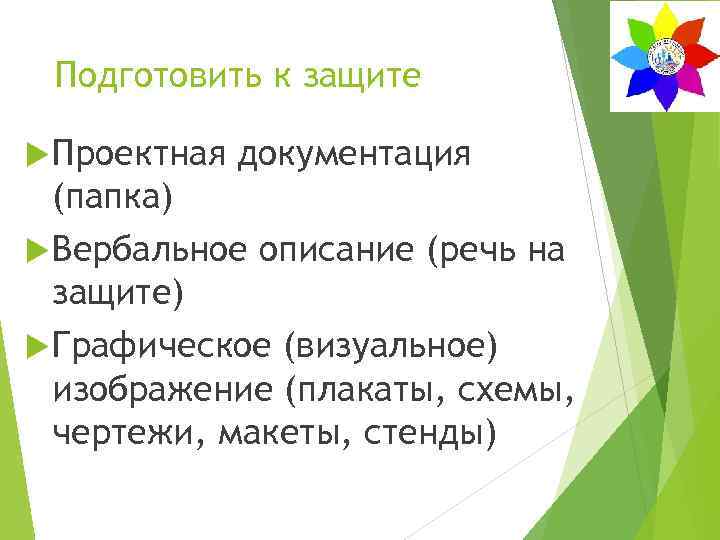 Подготовить к защите

Проектная документация (папка)

Вербальное описание (речь на защите)

Графическое (визуальное) изображение (плакаты, схемы, чертежи, макеты, стенды)